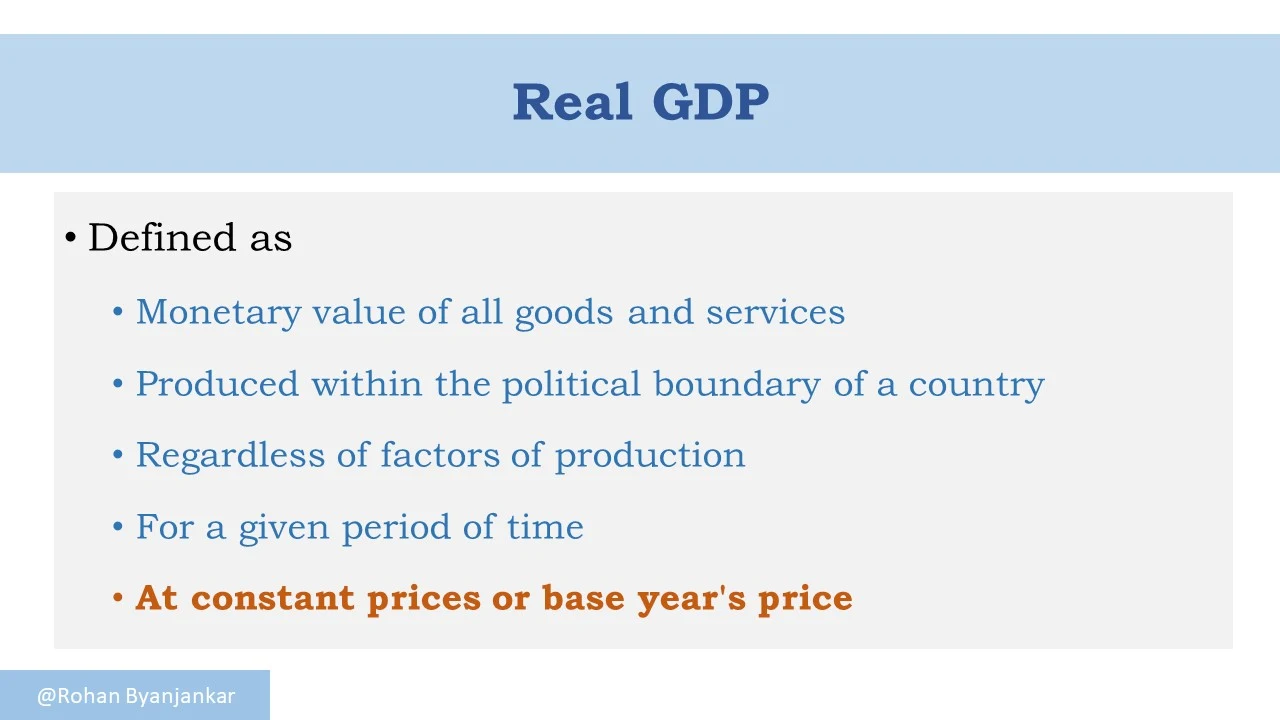 Real GDP

• Defined as
  • Monetary value of all goods and services
  • Produced within the political boundary of a country
  • Regardless of factors of production
  • For a given period of time
  • At constant prices or base year's price

@Rohan Byanjankar